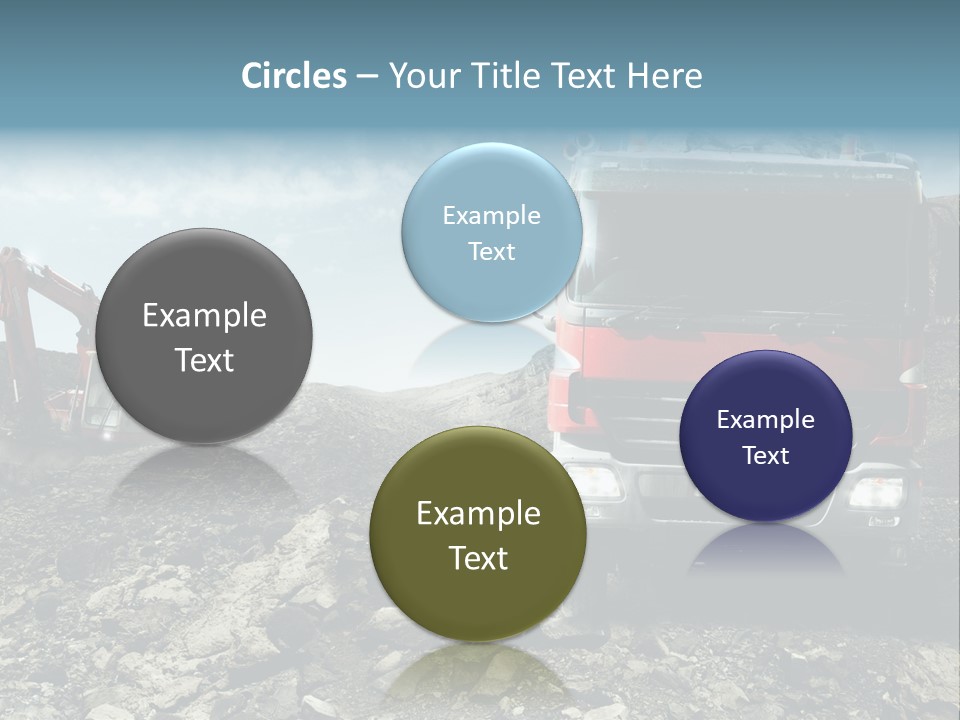 Circles – Your Title Text Here

Example Text

Example Text

Example Text

Example Text